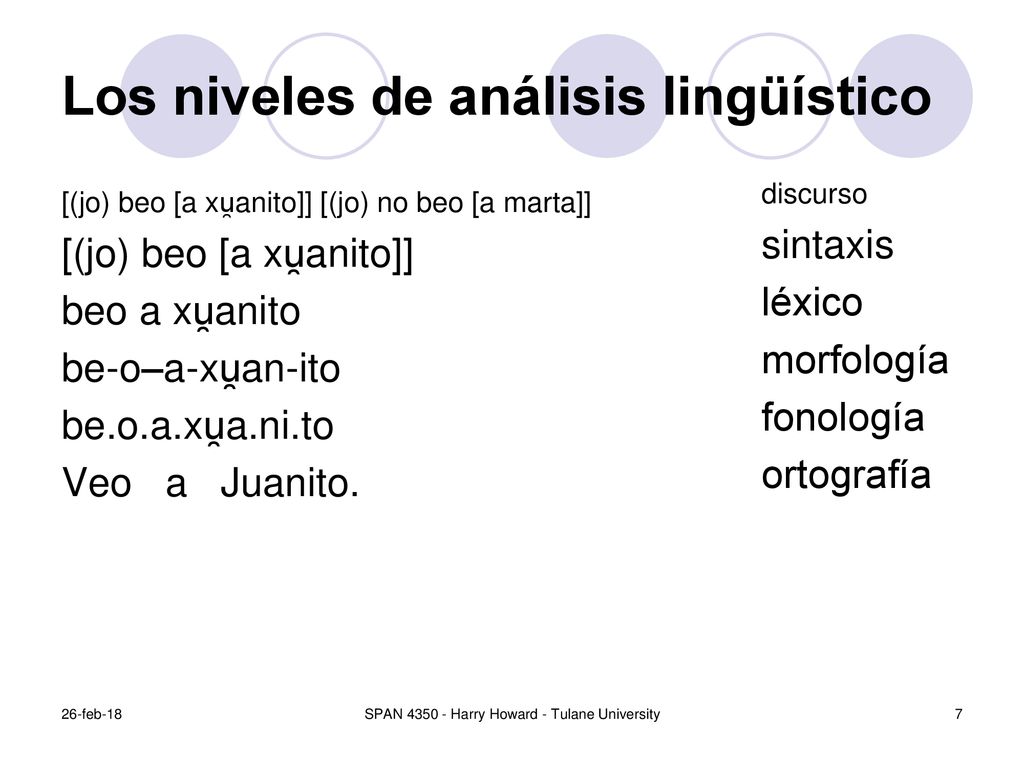 Los niveles de análisis lingüístico

[(jo) beo [a xu̯anito]] [(jo) no beo [a marta]]
[(jo) beo [a xu̯anito]]
beo a xu̯anito
be-o–a-xu̯an-ito
be.o.a.xu̯a.ni.to
Veo a Juanito.

discurso
sintaxis
léxico
morfología
fonología
ortografía

26-feb-18
SPAN 4350 - Harry Howard - Tulane University
7